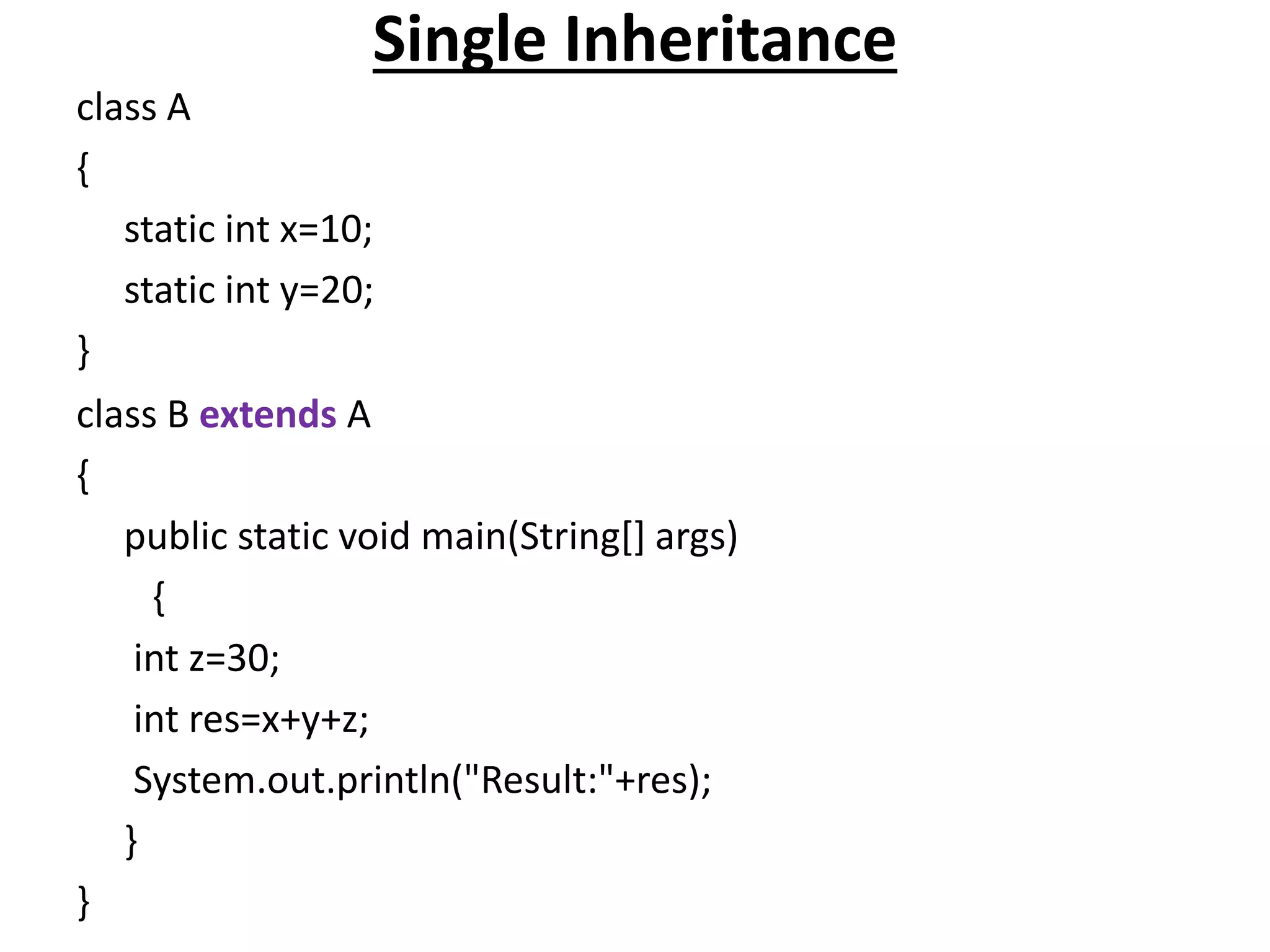 Single Inheritance

class A
{
static int x=10;
static int y=20;
}
class B extends A
{
public static void main(String[] args)
{
int z=30;
int res=x+y+z;
System.out.println("Result:"+res);
}
}